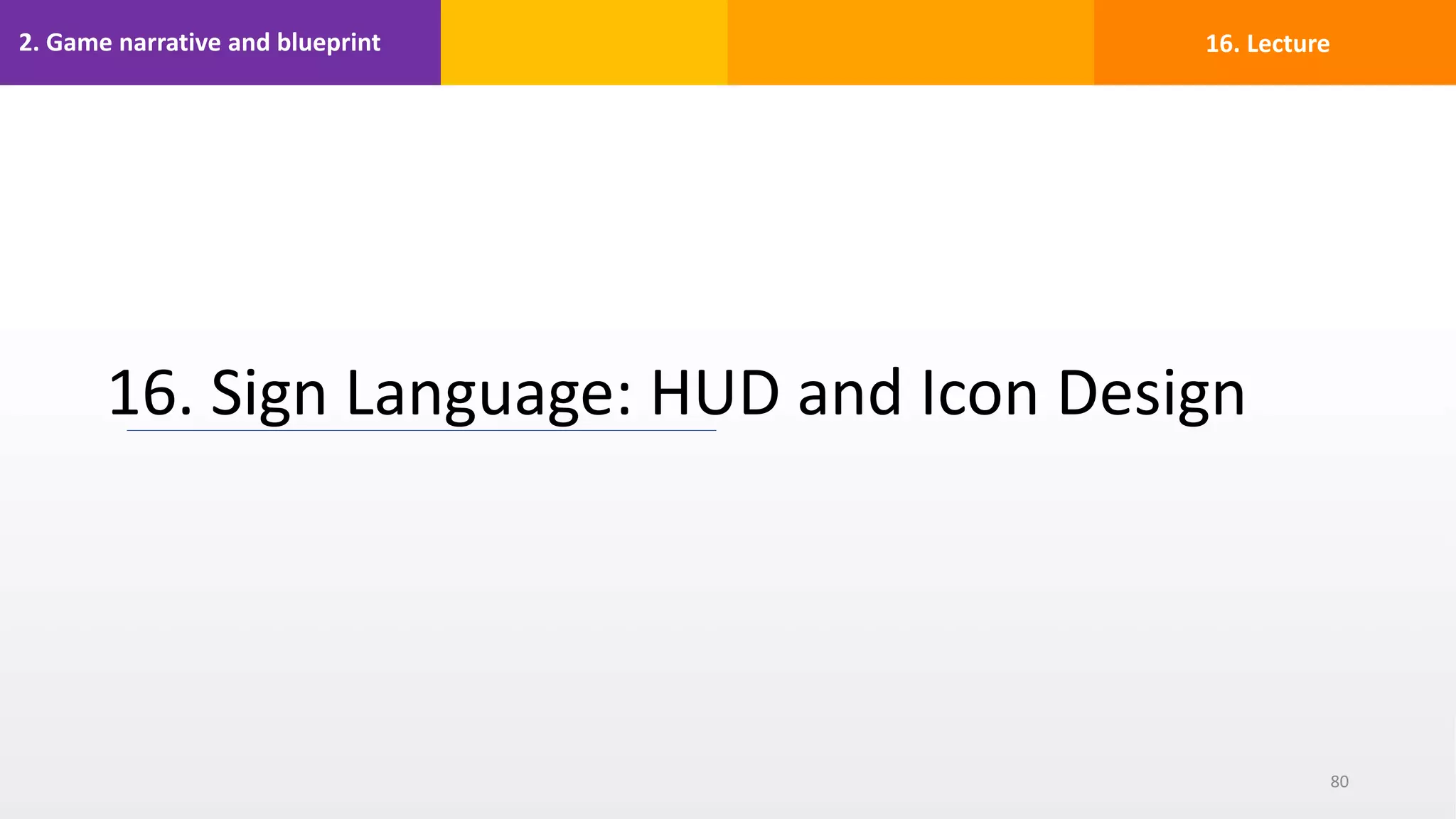 2. Game narrative and blueprint

16. Lecture

16. Sign Language: HUD and Icon Design

80